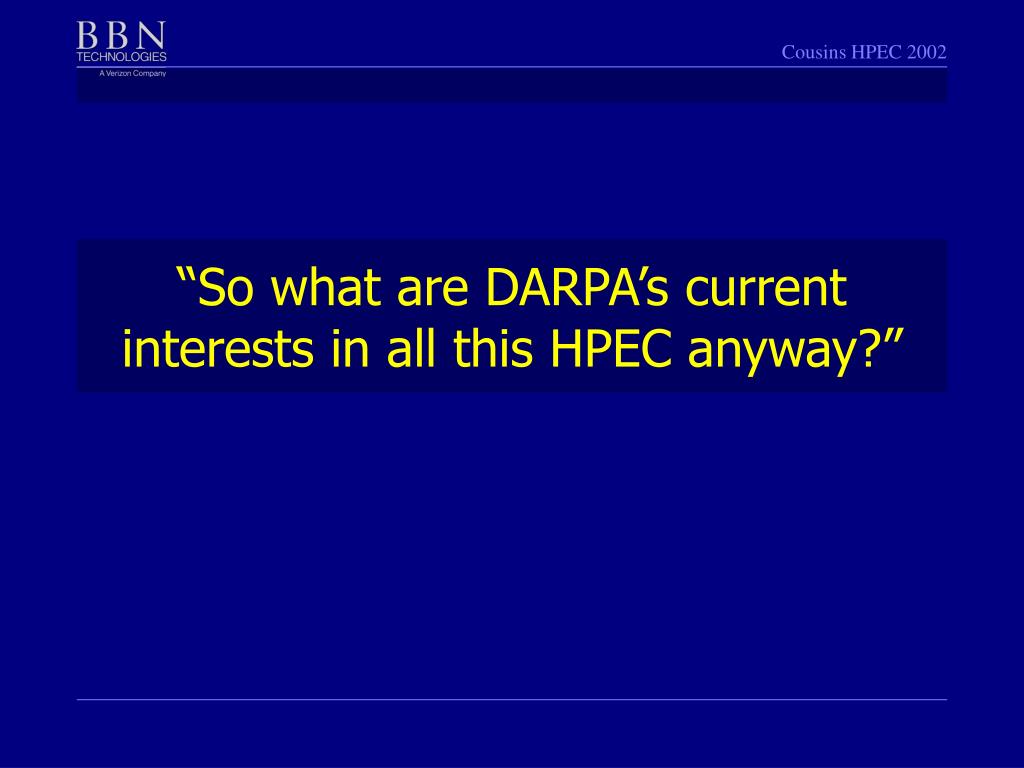 BBN
TECHNOLOGIES
A Verizon Company

Cousins HPEC 2002

“So what are DARPA’s current interests in all this HPEC anyway?”